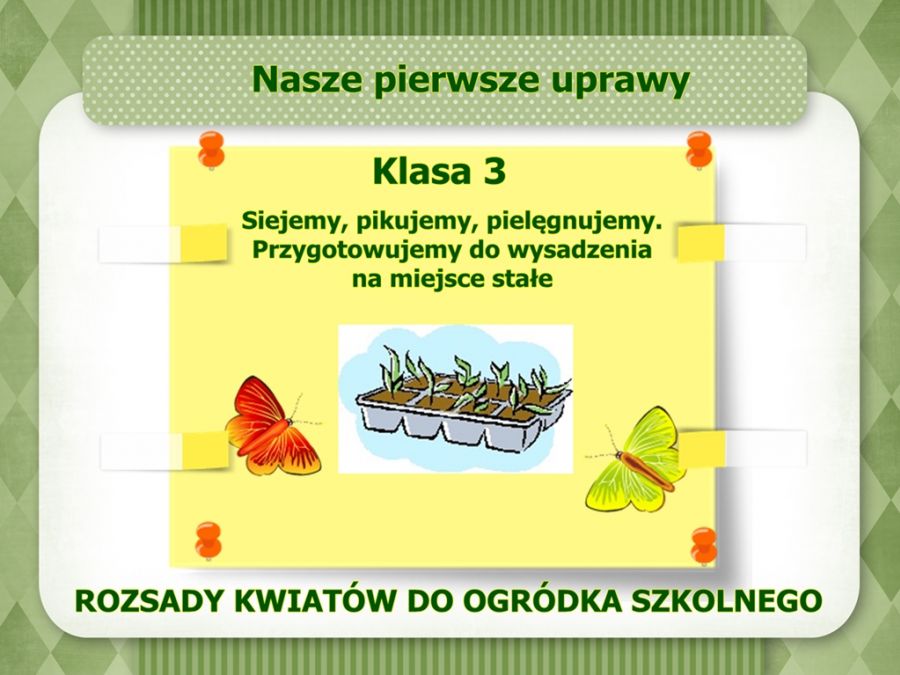 Nasze pierwsze uprawy

Klasa 3

Siejemy, pikujemy, pielęgnujemy. Przygotowujemy do wysadzenia na miejsce stałe

ROZSADY KWIATÓW DO OGRÓDKA SZKOLNEGO